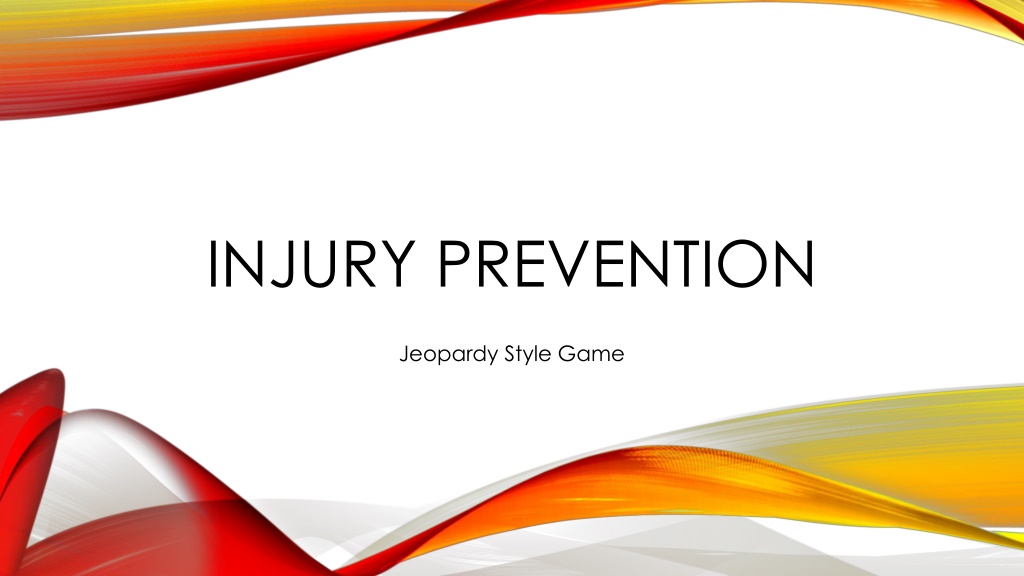 INJURY PREVENTION

Jeopardy Style Game